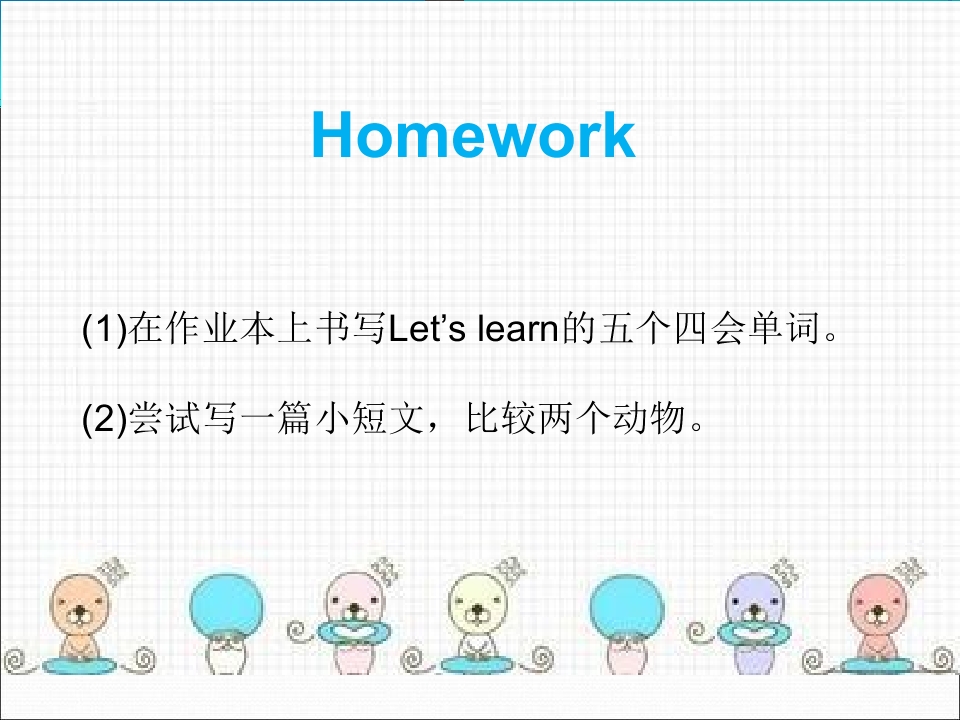 Homework

(1)在作业本上书写Let's learn的五个四会单词。

(2)尝试写一篇小短文，比较两个动物。